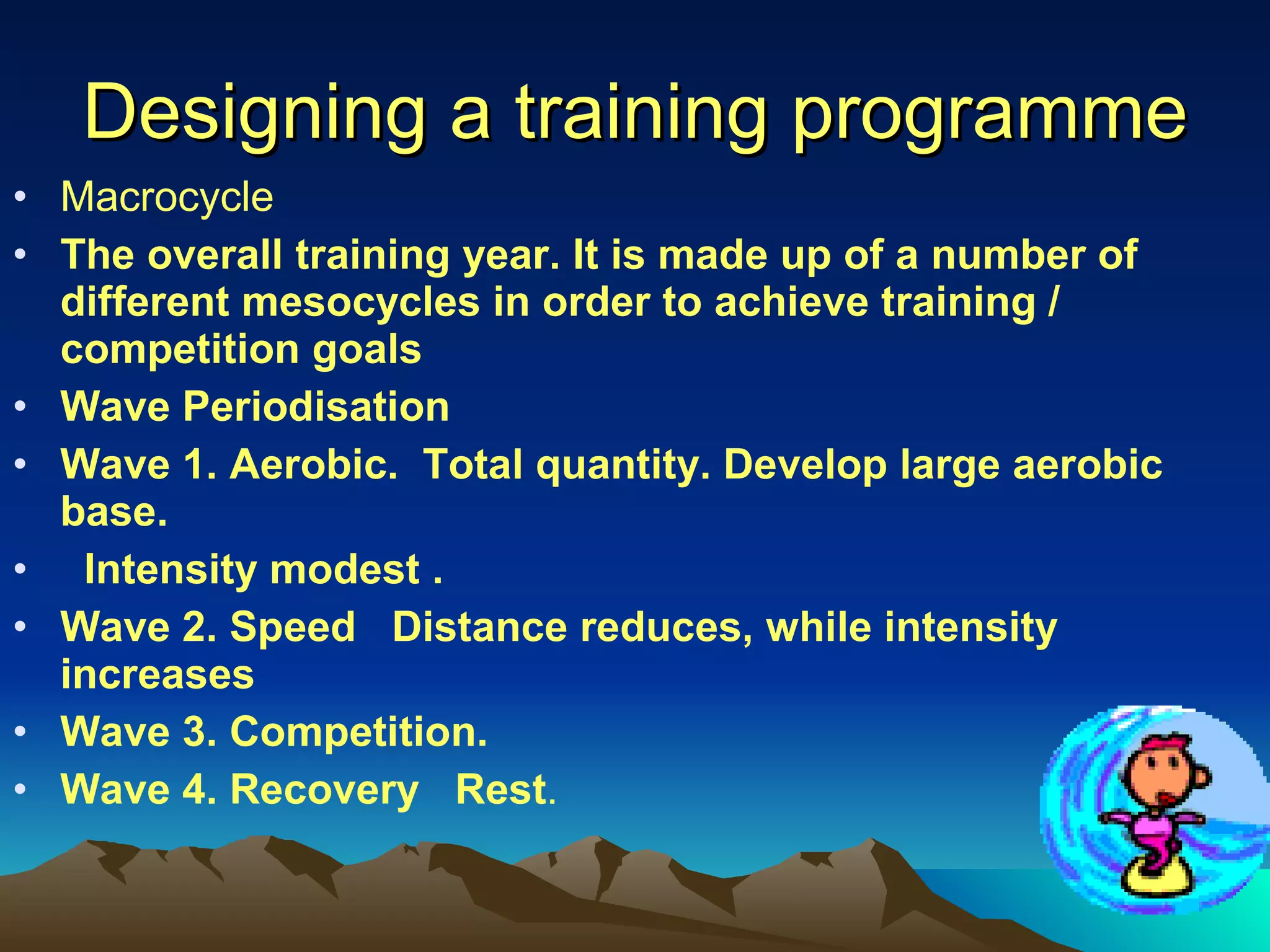 Designing a training programme

• Macrocycle
• The overall training year. It is made up of a number of different mesocycles in order to achieve training / competition goals
• Wave Periodisation
• Wave 1. Aerobic.  Total quantity. Develop large aerobic base.
•   Intensity modest .
• Wave 2. Speed   Distance reduces, while intensity increases
• Wave 3. Competition.
• Wave 4. Recovery   Rest.